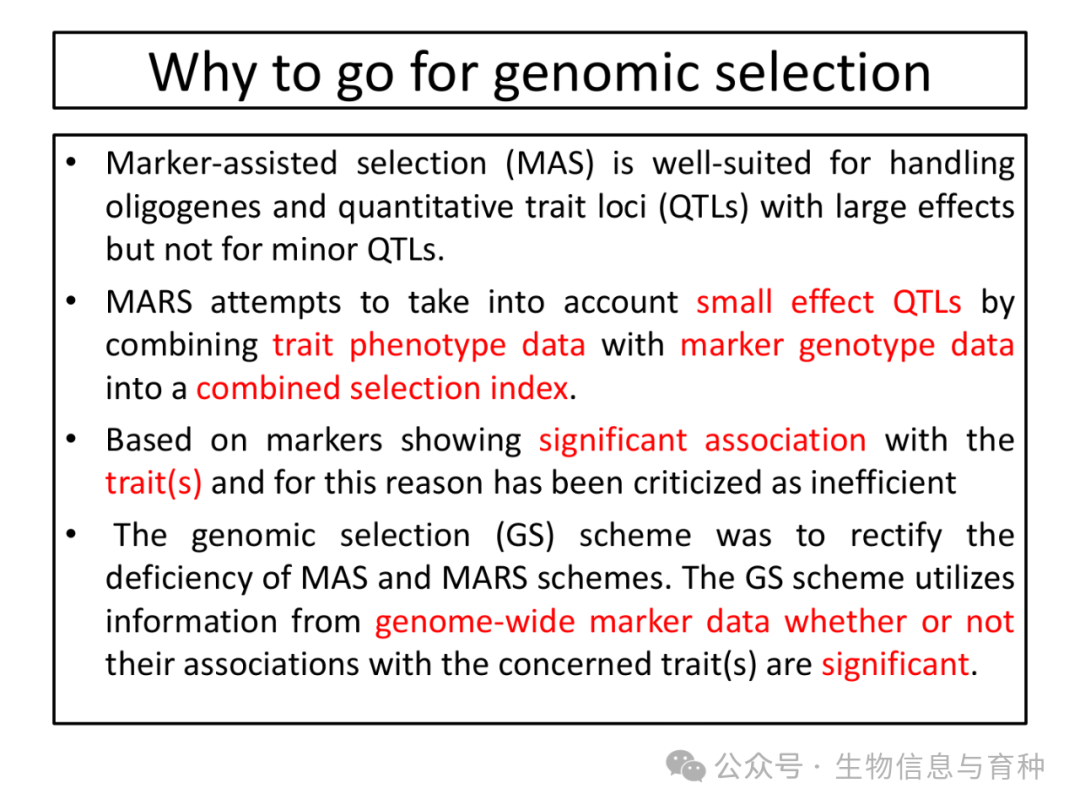 Why to go for genomic selection

• Marker-assisted selection (MAS) is well-suited for handling oligogenes and quantitative trait loci (QTLs) with large effects but not for minor QTLs.

• MARS attempts to take into account small effect QTLs by combining trait phenotype data with marker genotype data into a combined selection index.

• Based on markers showing significant association with the trait(s) and for this reason has been criticized as inefficient

• The genomic selection (GS) scheme was to rectify the deficiency of MAS and MARS schemes. The GS scheme utilizes information from genome-wide marker data whether or not their associations with the concerned trait(s) are significant.

公众号 · 生物信息与育种